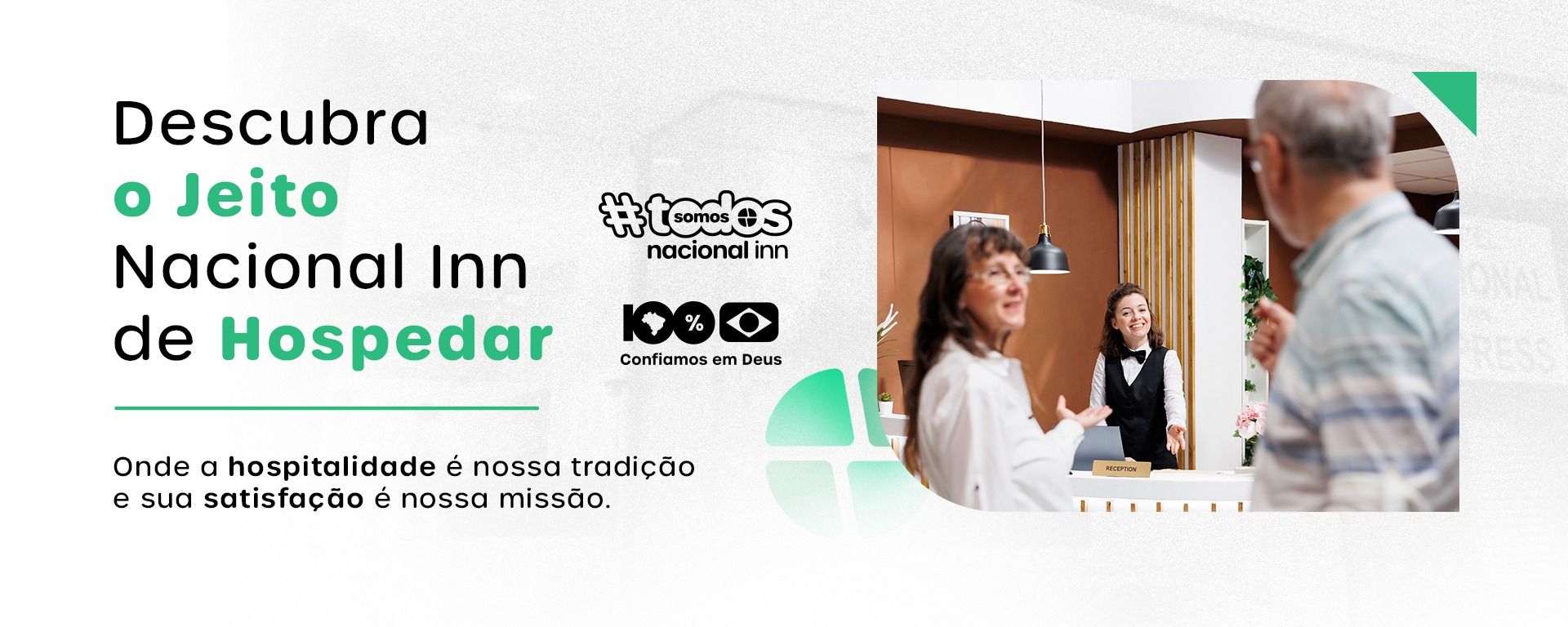 Descubra
o Jeito
Nacional Inn
de Hospedar

Onde a hospitalidade é nossa tradição e sua satisfação é nossa missão.

#todos somos nacional inn

100%

Confiamos em Deus

RECEPTION